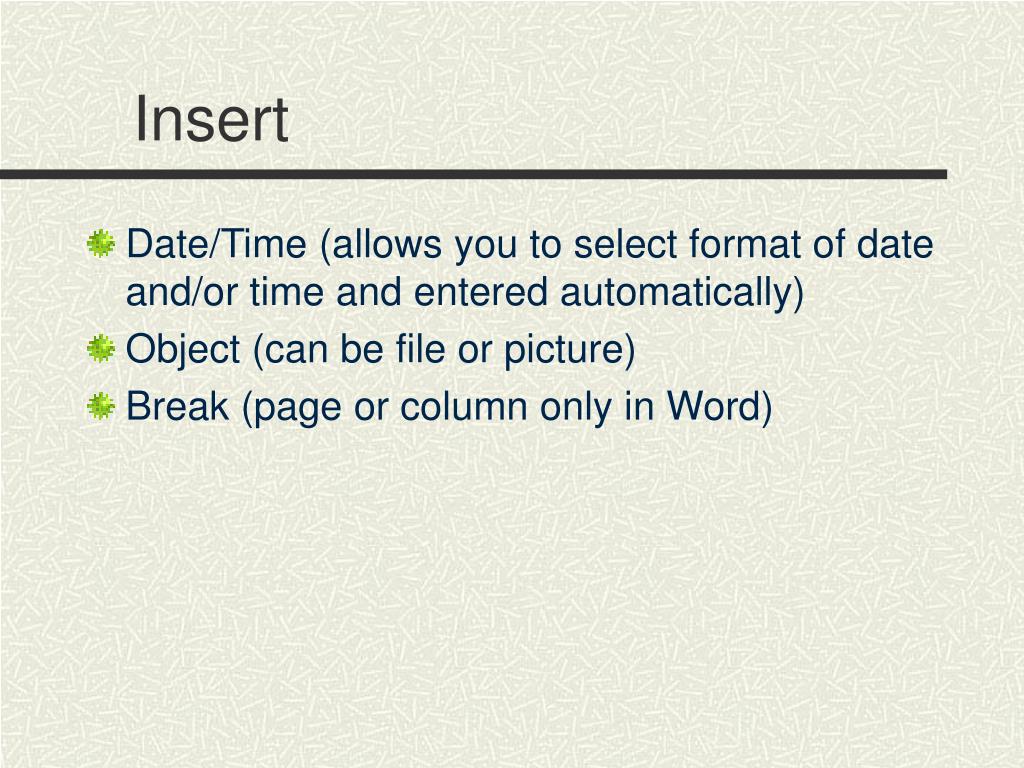 Insert

Date/Time (allows you to select format of date and/or time and entered automatically)

Object (can be file or picture)

Break (page or column only in Word)